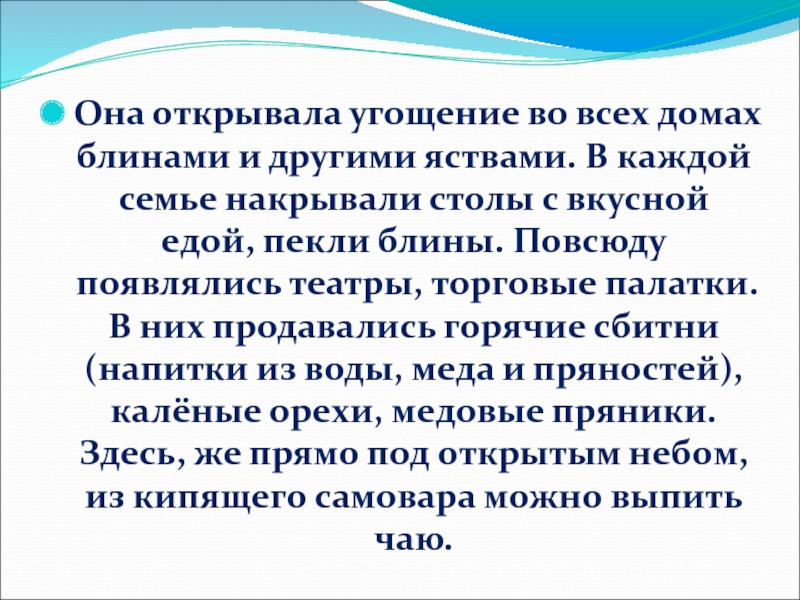 Она открывала угощение во всех домах блинами и другими яствами. В каждой семье накрывали столы с вкусной едой, пекли блины. Повсюду появлялись театры, торговые палатки. В них продавались горячие сбитни (напитки из воды, меда и пряностей), калёные орехи, медовые пряники. Здесь, же прямо под открытым небом, из кипящего самовара можно выпить чаю.